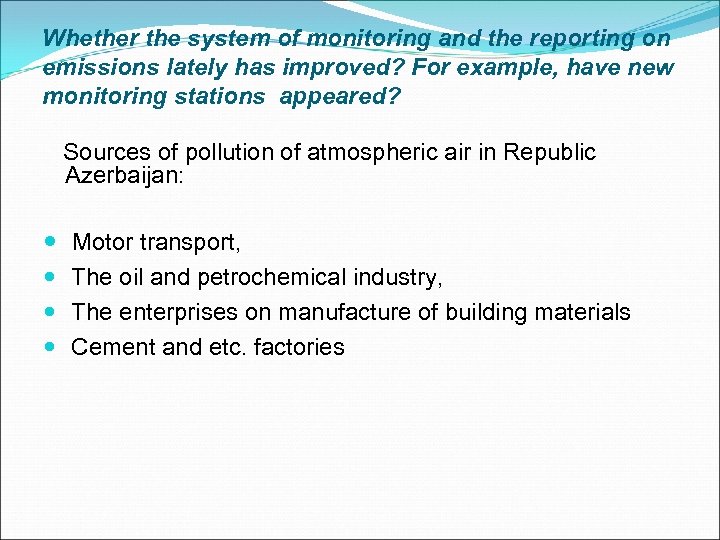 Whether the system of monitoring and the reporting on emissions lately has improved? For example, have new monitoring stations appeared?

Sources of pollution of atmospheric air in Republic Azerbaijan:

- Motor transport,
- The oil and petrochemical industry,
- The enterprises on manufacture of building materials
- Cement and etc. factories